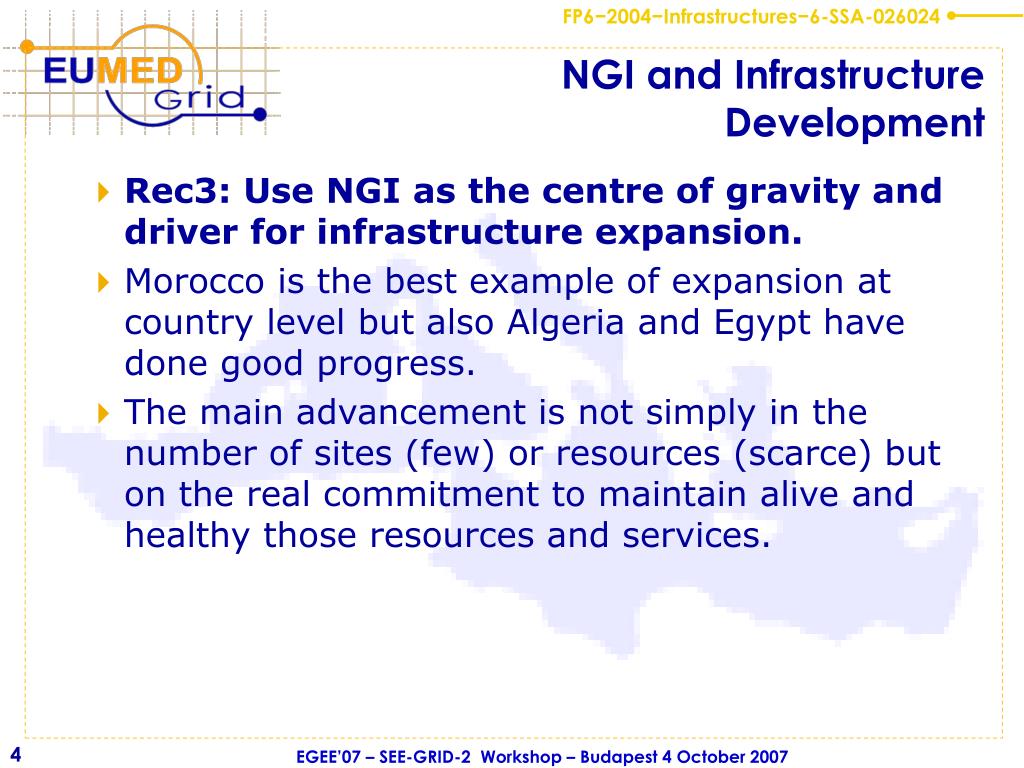 FP6−2004−Infrastructures−6-SSA-026024

EUMED Grid

NGI and Infrastructure Development

Rec3: Use NGI as the centre of gravity and driver for infrastructure expansion.

Morocco is the best example of expansion at country level but also Algeria and Egypt have done good progress.

The main advancement is not simply in the number of sites (few) or resources (scarce) but on the real commitment to maintain alive and healthy those resources and services.

4

EGEE'07 – SEE-GRID-2 Workshop – Budapest 4 October 2007